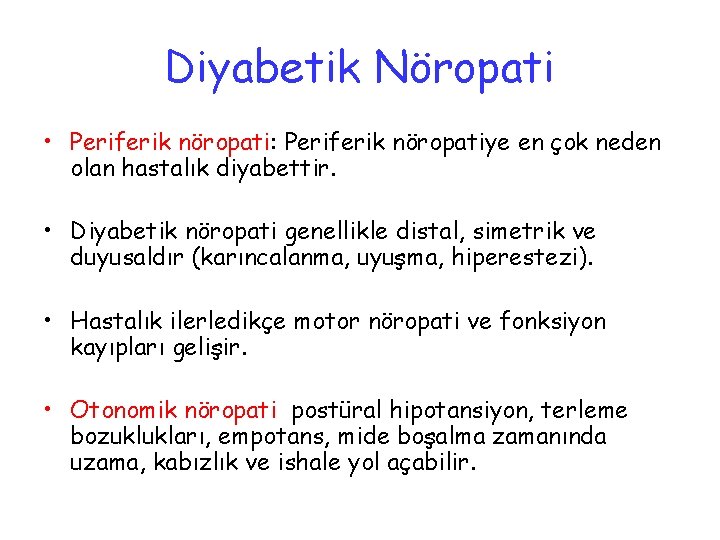 Diyabetik Nöropati

• Periferik nöropati: Periferik nöropatiye en çok neden olan hastalık diyabettir.

• Diyabetik nöropati genellikle distal, simetrik ve duyusaldır (karıncalanma, uyuşma, hiperestezi).

• Hastalık ilerledikçe motor nöropati ve fonksiyon kayıpları gelişir.

• Otonomik nöropati postüral hipotansiyon, terleme bozuklukları, empotans, mide boşalma zamanında uzama, kabızlık ve ishale yol açabilir.